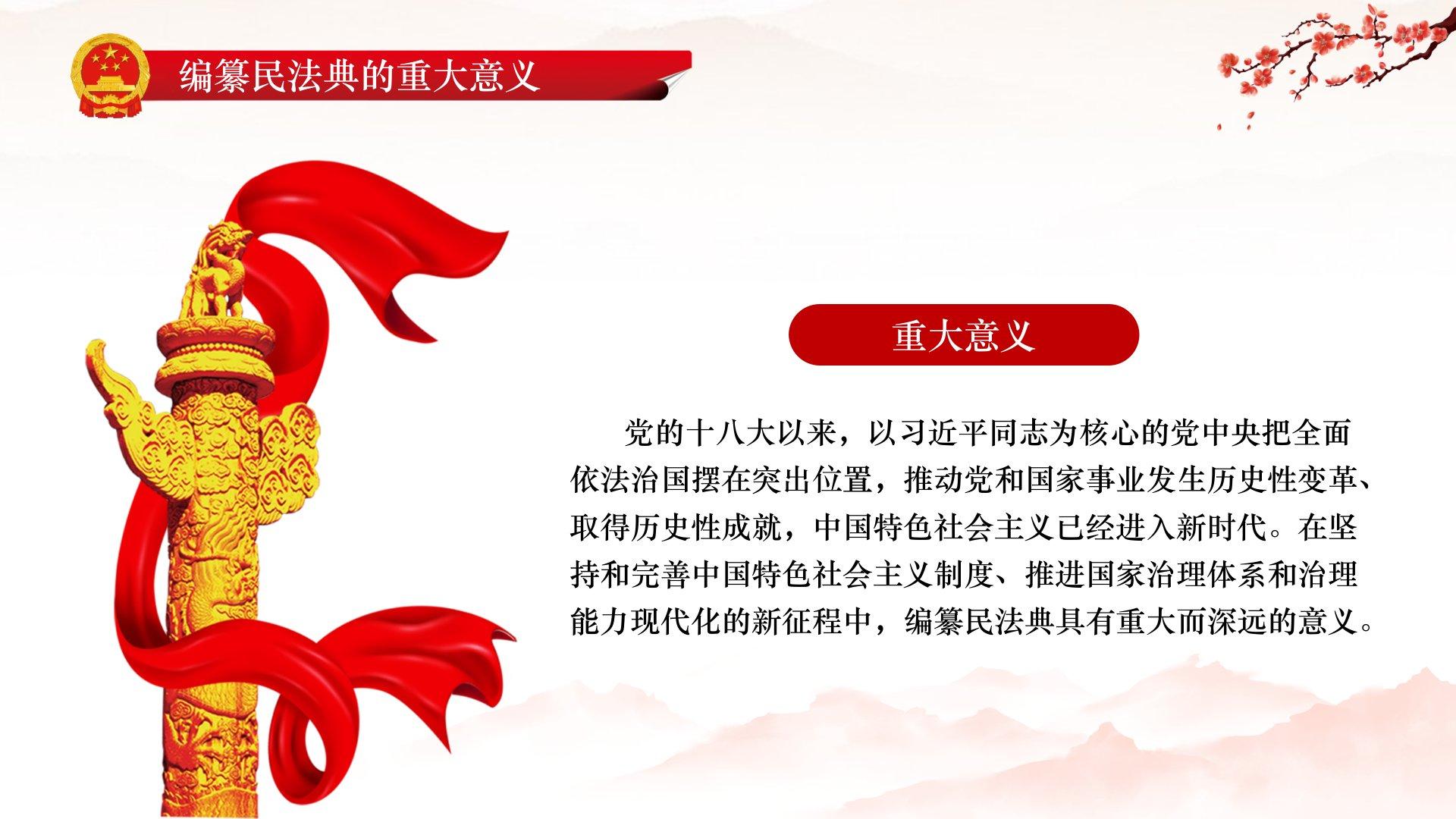 编纂民法典的重大意义

重大意义

党的十八大以来，以习近平同志为核心的党中央把全面依法治国摆在突出位置，推动党和国家事业发生历史性变革、取得历史性成就，中国特色社会主义已经进入新时代。在坚持和完善中国特色社会主义制度、推进国家治理体系和治理能力现代化的新征程中，编纂民法典具有重大而深远的意义。